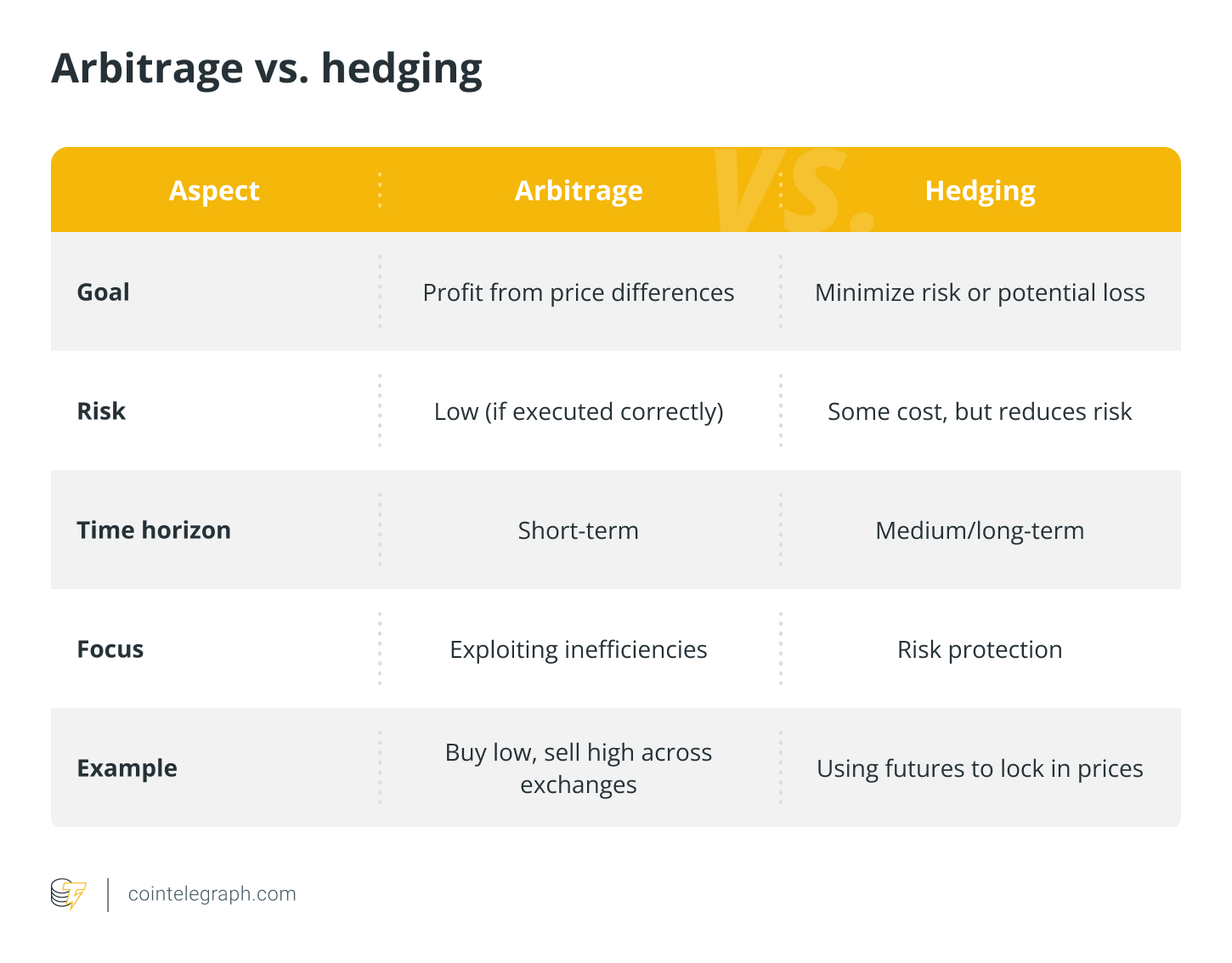 Arbitrage vs. hedging

| Aspect | Arbitrage | Hedging |
|---|---|---|
| Goal | Profit from price differences | Minimize risk or potential loss |
| Risk | Low (if executed correctly) | Some cost, but reduces risk |
| Time horizon | Short-term | Medium/long-term |
| Focus | Exploiting inefficiencies | Risk protection |
| Example | Buy low, sell high across exchanges | Using futures to lock in prices |

VS.

cointelegraph.com